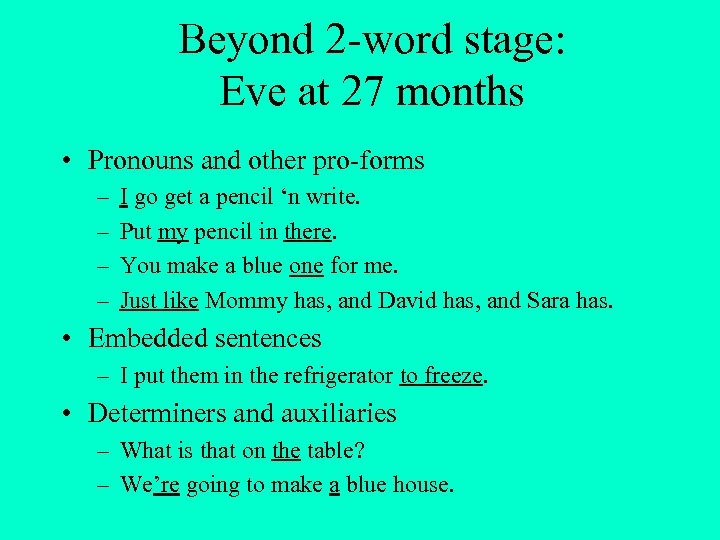 Beyond 2-word stage:
Eve at 27 months

• Pronouns and other pro-forms
– I go get a pencil ‘n write.
– Put my pencil in there.
– You make a blue one for me.
– Just like Mommy has, and David has, and Sara has.
• Embedded sentences
– I put them in the refrigerator to freeze.
• Determiners and auxiliaries
– What is that on the table?
– We’re going to make a blue house.